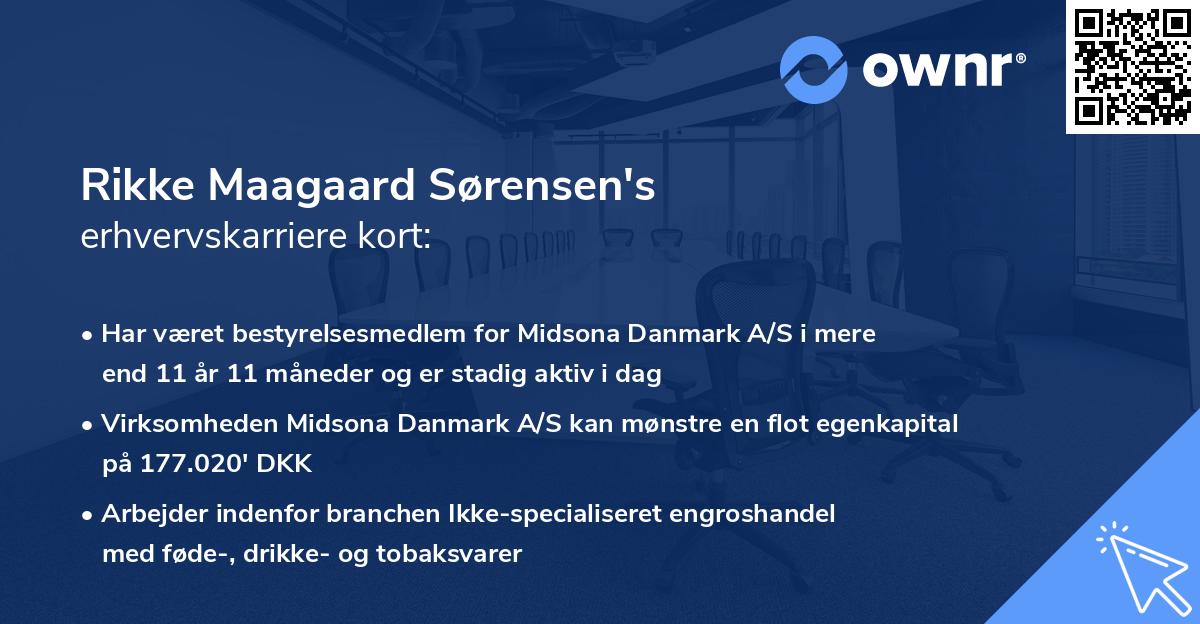 ownr®

Rikke Maagaard Sørensen's
erhvervskarriere kort:

• Har været bestyrelsesmedlem for Midsona Danmark A/S i mere end 11 år 11 måneder og er stadig aktiv i dag

• Virksomheden Midsona Danmark A/S kan mønstre en flot egenkapital på 177.020' DKK

• Arbejder indenfor branchen Ikke-specialiseret engroshandel med føde-, drikke- og tobaksvarer